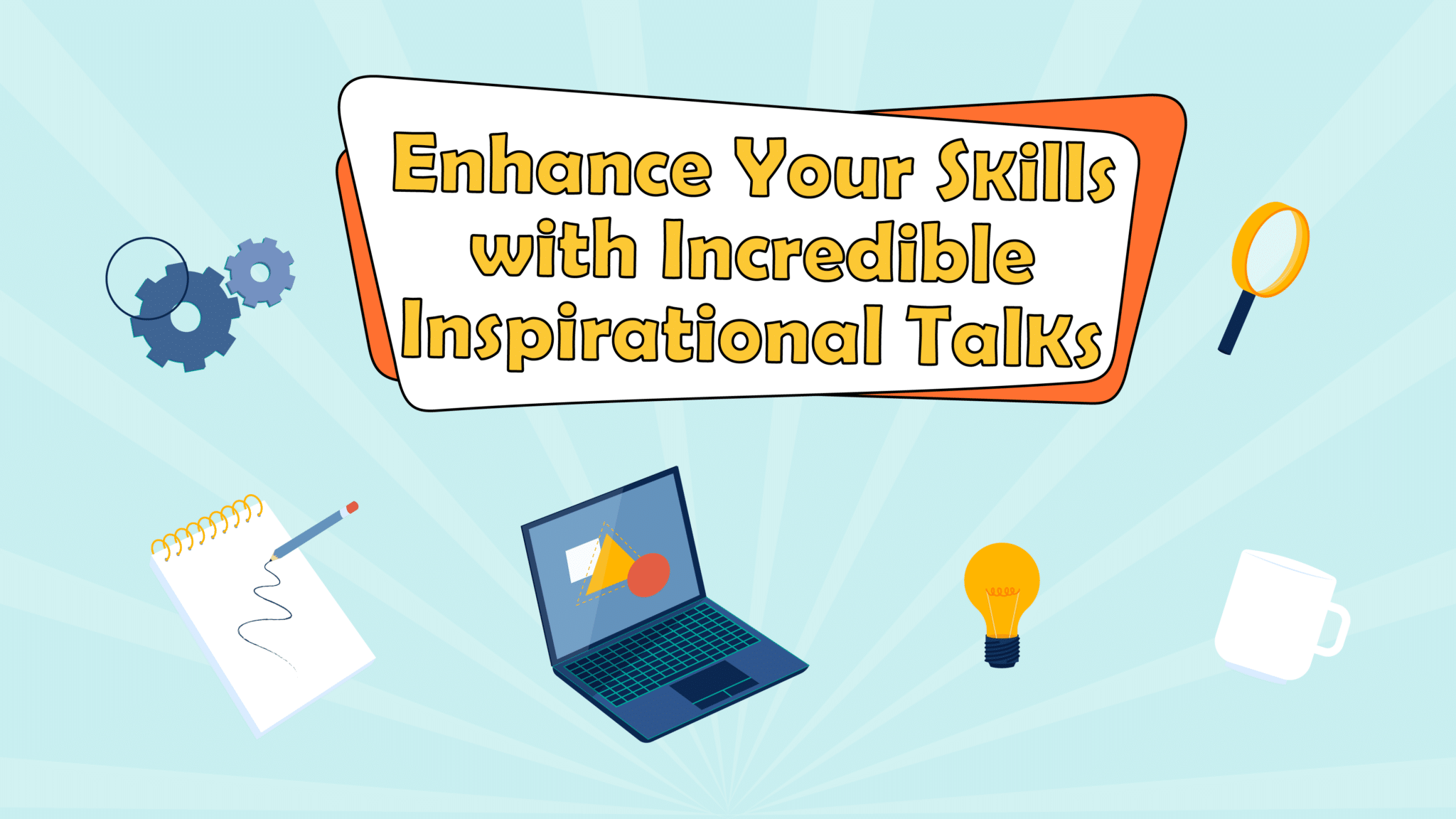 Enhance Your Skills with Incredible Inspirational Talks